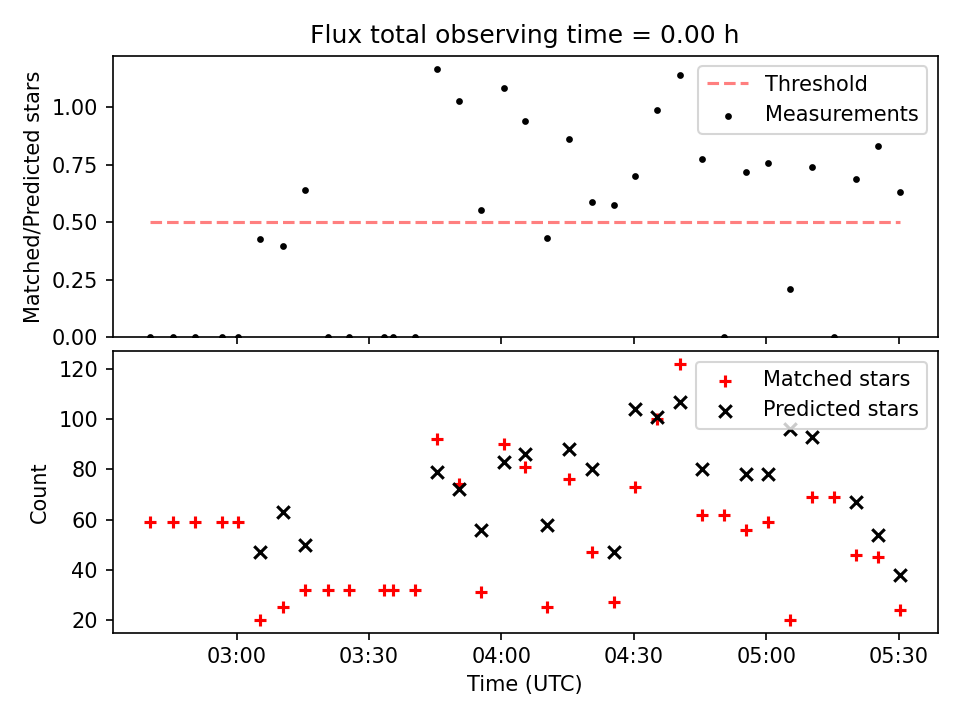 Flux total observing time = 0.00 h

Matched/Predicted stars

1.00
0.75
0.50
0.25
0.00

Threshold
Measurements

Count

120
100
80
60
40
20

Matched stars
Predicted stars

03:00
03:30
04:00
04:30
05:00
05:30

Time (UTC)